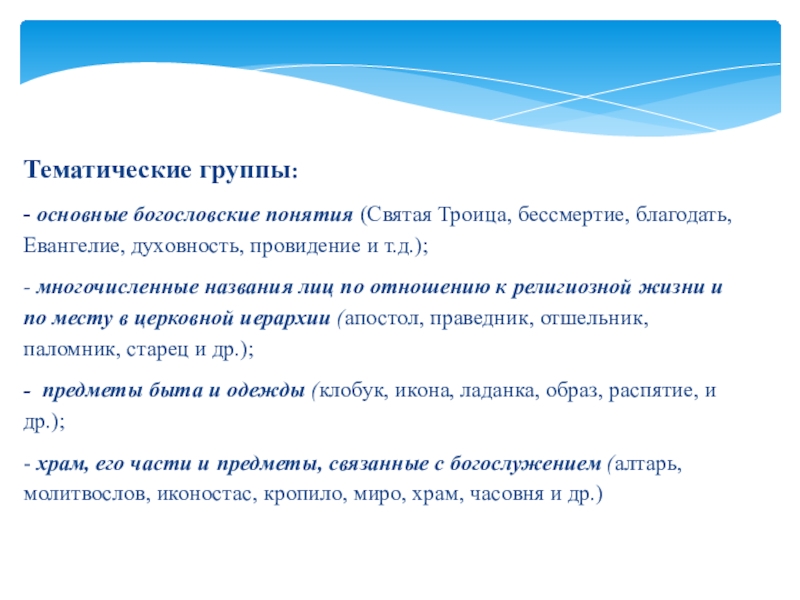 Тематические группы:

- основные богословские понятия (Святая Троица, бессмертие, благодать, Евангелие, духовность, провидение и т.д.);

- многочисленные названия лиц по отношению к религиозной жизни и по месту в церковной иерархии (апостол, праведник, отшельник, паломник, старец и др.);

- предметы быта и одежды (клобук, икона, ладанка, образ, распятие, и др.);

- храм, его части и предметы, связанные с богослужением (алтарь, молитвослов, иконостас, кропило, миро, храм, часовня и др.)